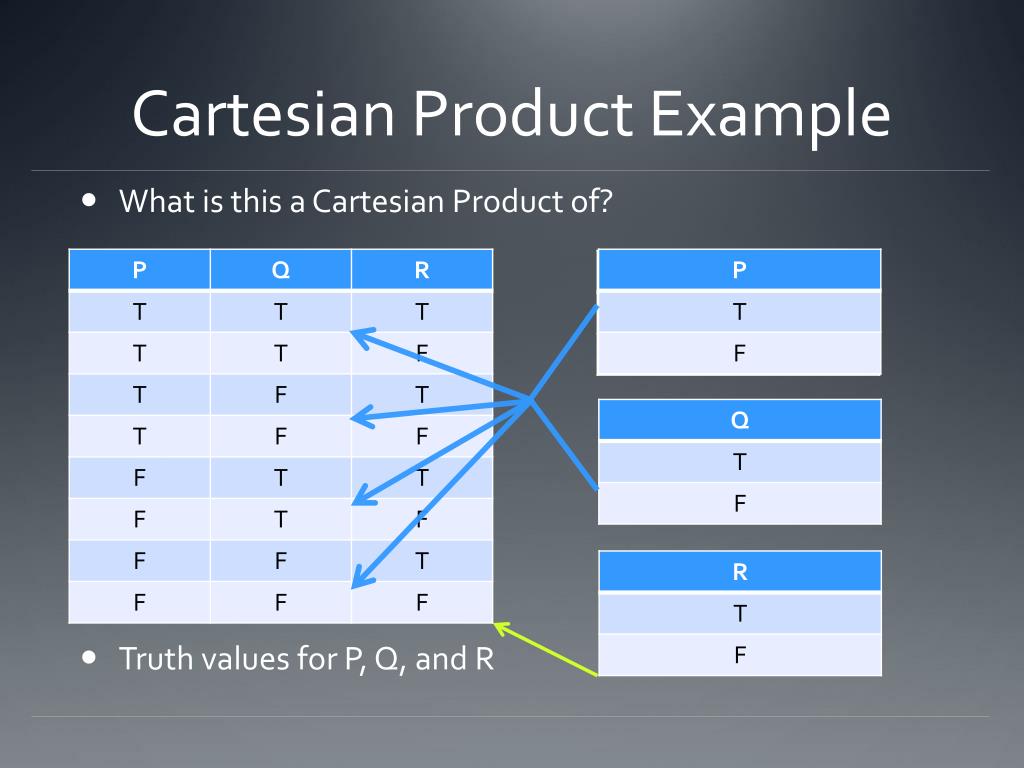 Cartesian Product Example

• What is this a Cartesian Product of?

| P | Q | R |
|---|---|---|
| T | T | T |
| T | T | F |
| T | F | T |
| T | F | F |
| F | T | T |
| F | T | F |
| F | F | T |
| F | F | F |

| P |
|---|
| T |
| F |

| Q |
|---|
| T |
| F |

| R |
|---|
| T |
| F |

• Truth values for P, Q, and R